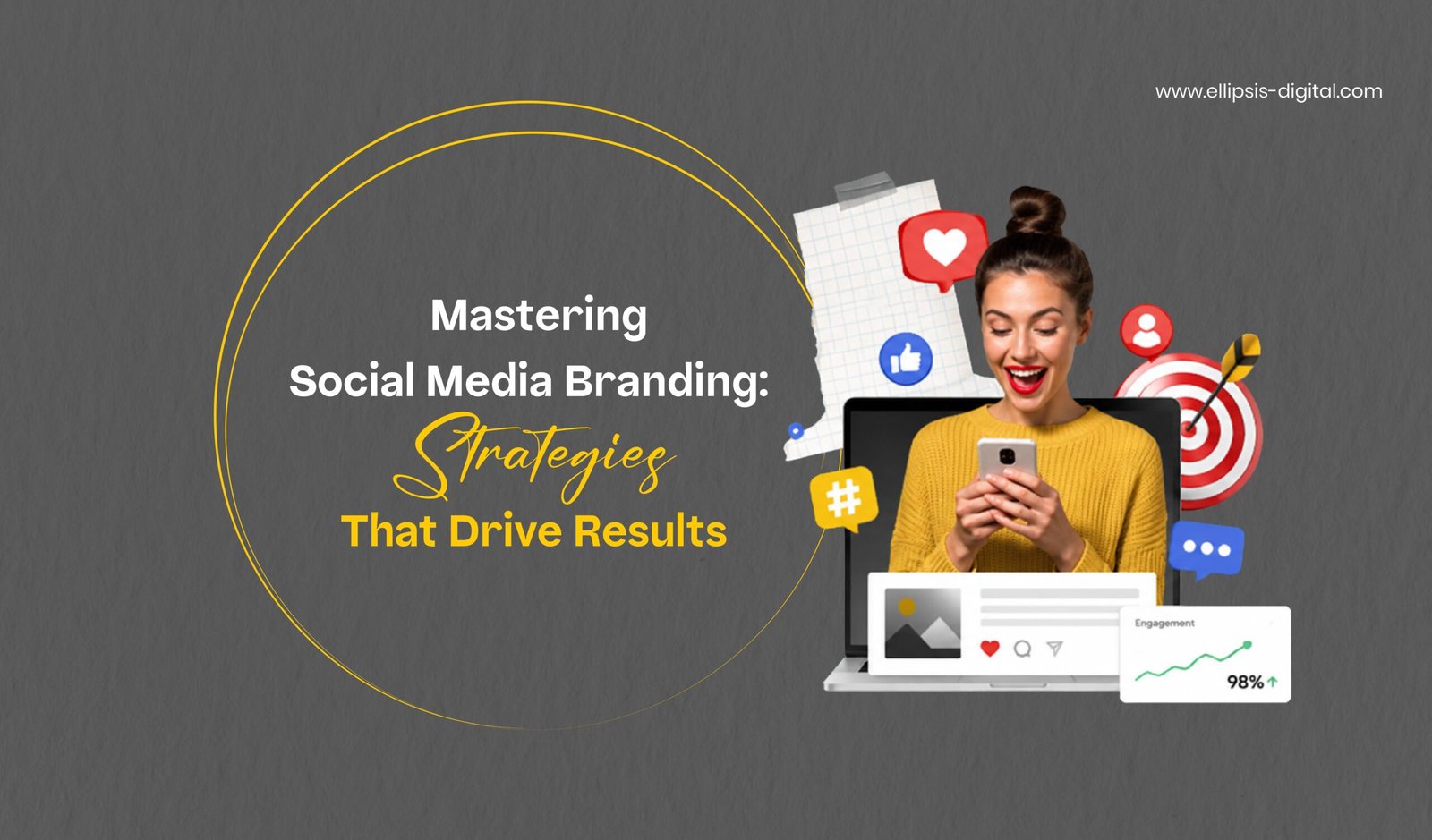 www.ellipsis-digital.com

Mastering
Social Media Branding:
Strategies
That Drive Results

#

Engagement
98%